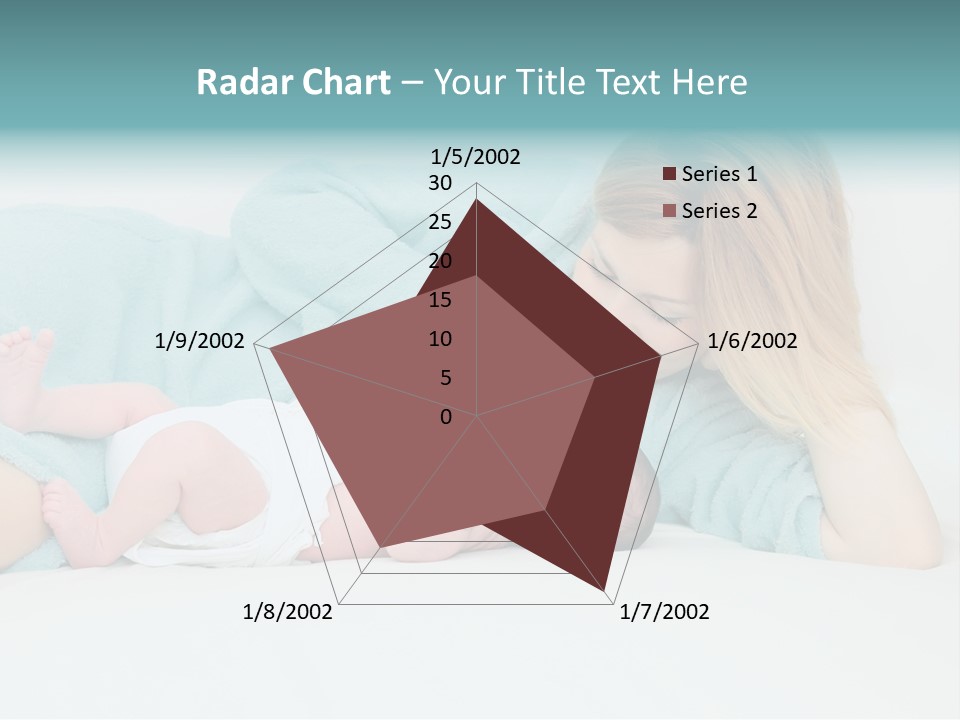 Radar Chart – Your Title Text Here

1/5/2002
30
25
20
15
10
5
0
1/6/2002
1/7/2002
1/8/2002
1/9/2002

Series 1
Series 2